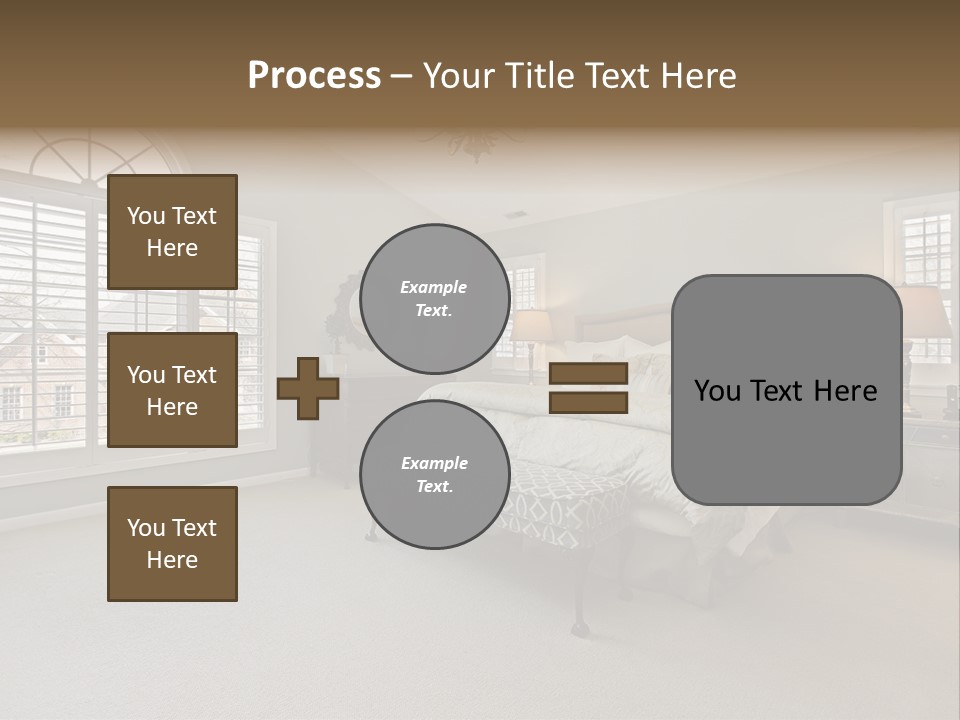 Process – Your Title Text Here

You Text Here

You Text Here

You Text Here

Example Text.

Example Text.

You Text Here